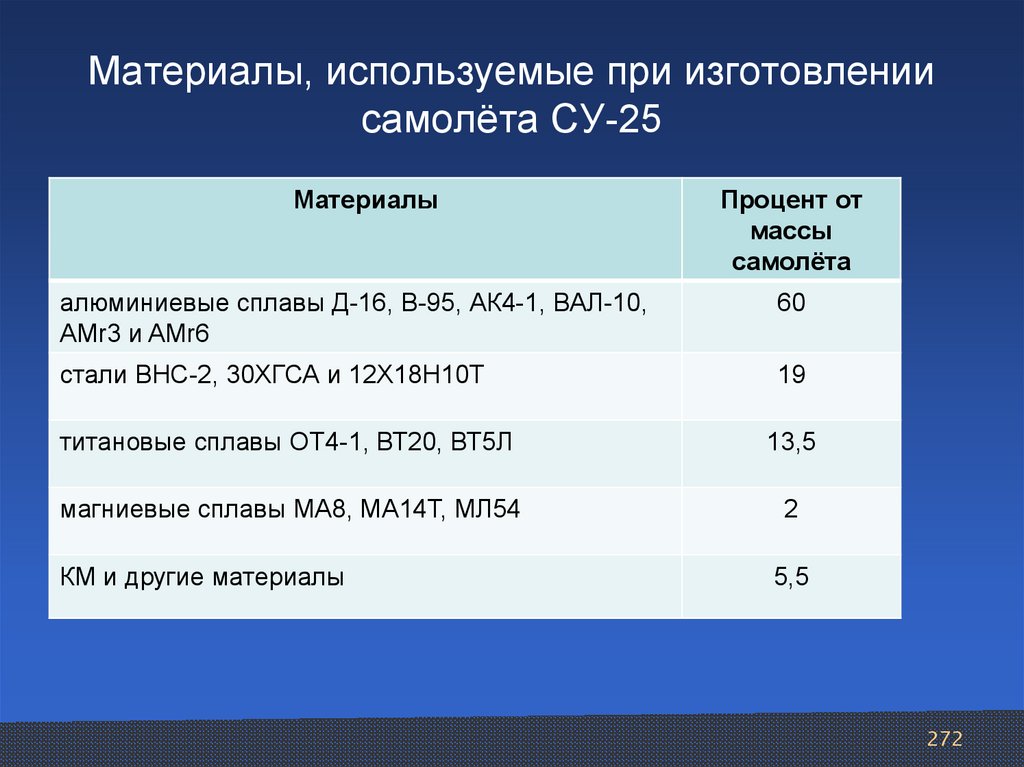 Материалы, используемые при изготовлении самолёта СУ-25

| Материалы | Процент от массы самолёта |
|---|---|
| алюминиевые сплавы Д-16, В-95, АК4-1, ВАЛ-10, АМг3 и АМг6 | 60 |
| стали ВНС-2, 30ХГСА и 12Х18Н10Т | 19 |
| титановые сплавы ОТ4-1, ВТ20, ВТ5Л | 13,5 |
| магниевые сплавы МА8, МА14Т, МЛ54 | 2 |
| КМ и другие материалы | 5,5 |

272